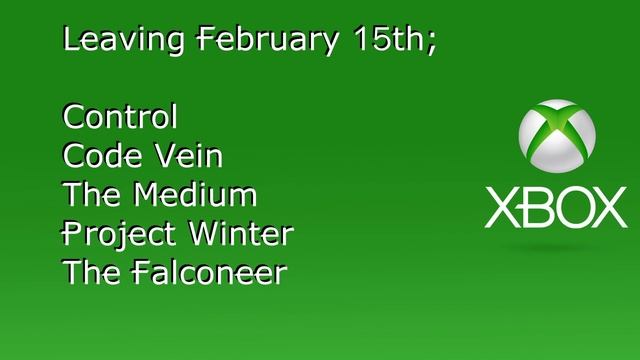 Leaving February 15th;

Control
Code Vein
The Medium
Project Winter
The Falconeer

XBOX